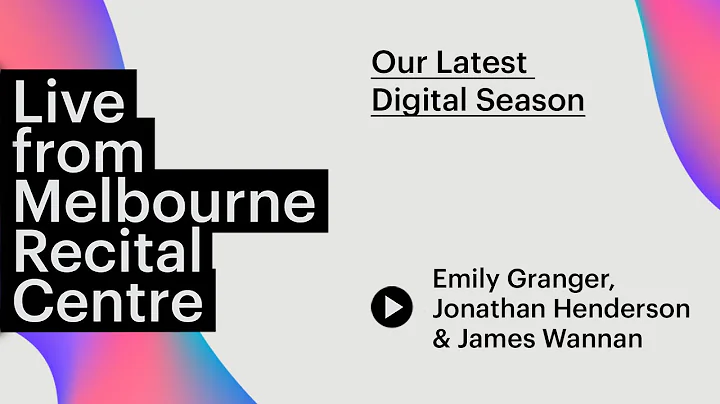 Live from Melbourne Recital Centre

Our Latest Digital Season

Emily Granger, Jonathan Henderson & James Wannan